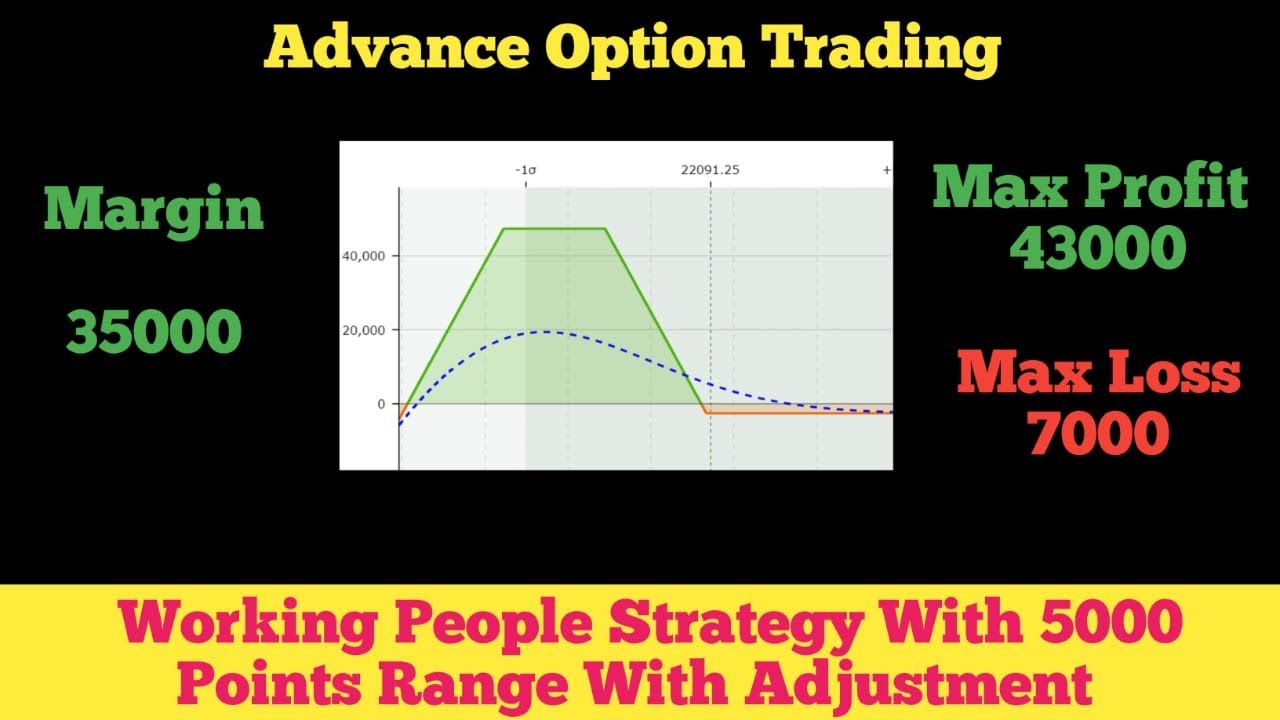 Advance Option Trading

Margin

35000

-1σ

22091.25

+

40,000

20,000

0

Max Profit
43000

Max Loss
7000

Working People Strategy With 5000 Points Range With Adjustment